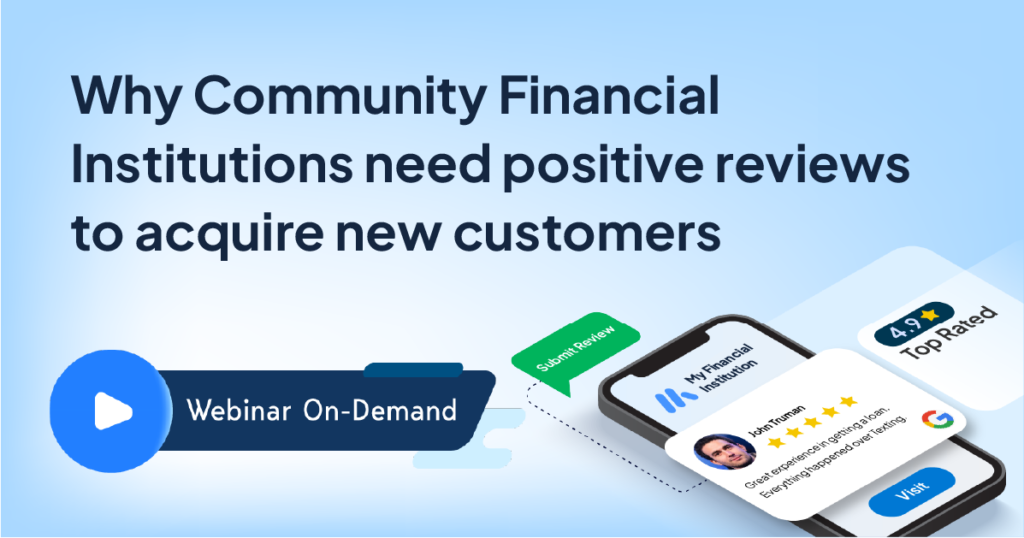 Why Community Financial Institutions need positive reviews to acquire new customers

Webinar On-Demand

Submit Review

My Financial Institution

4.9 Top Rated

John Truman

Great experience in getting a loan. Everything happened over Texting.

Visit